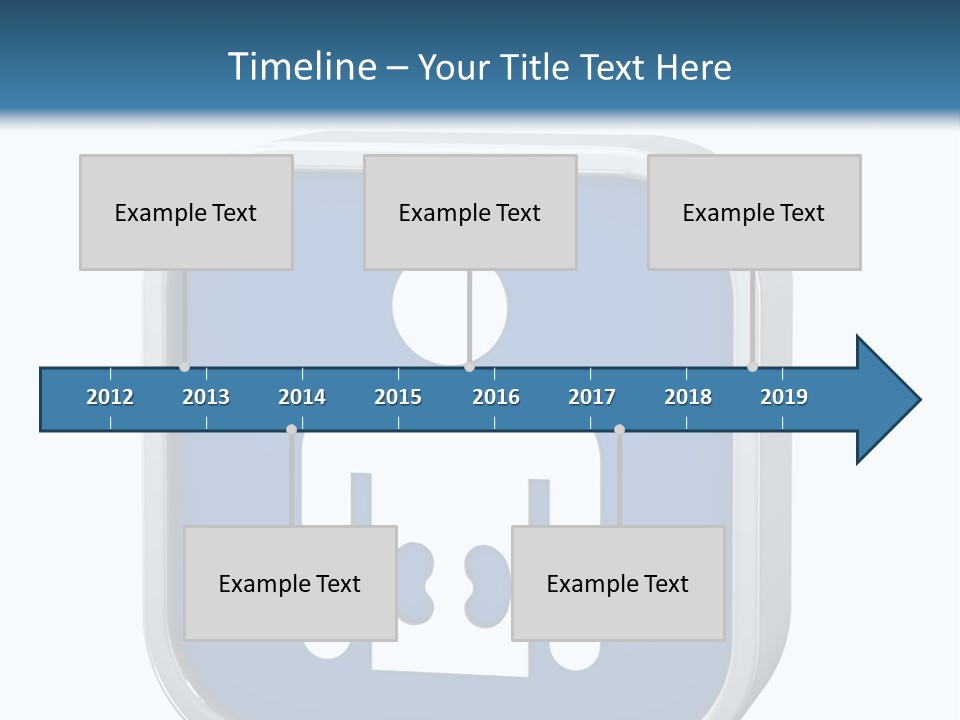 Timeline – Your Title Text Here

Example Text

Example Text

Example Text

2012 2013 2014 2015 2016 2017 2018 2019

Example Text

Example Text